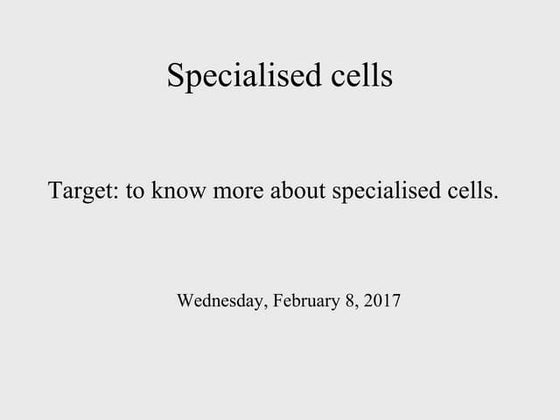 Specialised cells

Target: to know more about specialised cells.

Wednesday, February 8, 2017